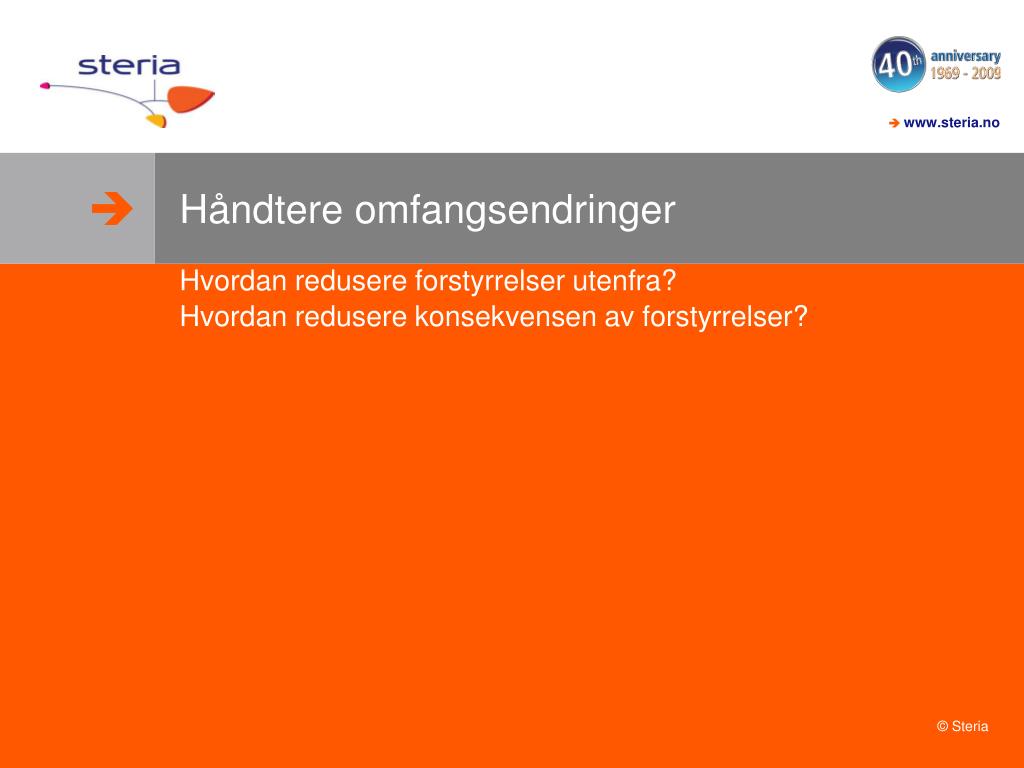 steria

40th anniversary 1969 - 2009

www.steria.no

Håndtere omfangsendringer

Hvordan redusere forstyrrelser utenfra?
Hvordan redusere konsekvensen av forstyrrelser?

© Steria